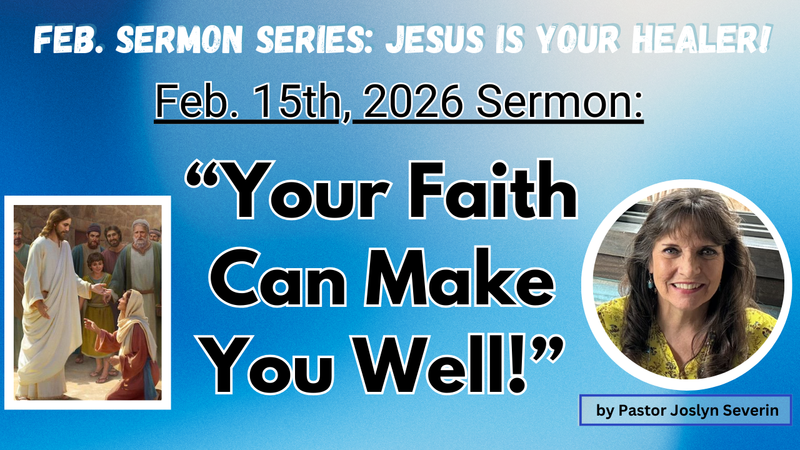 FEB. SERMON SERIES: JESUS IS YOUR HEALER!

Feb. 15th, 2026 Sermon:

“Your Faith Can Make You Well!”

by Pastor Joslyn Severin